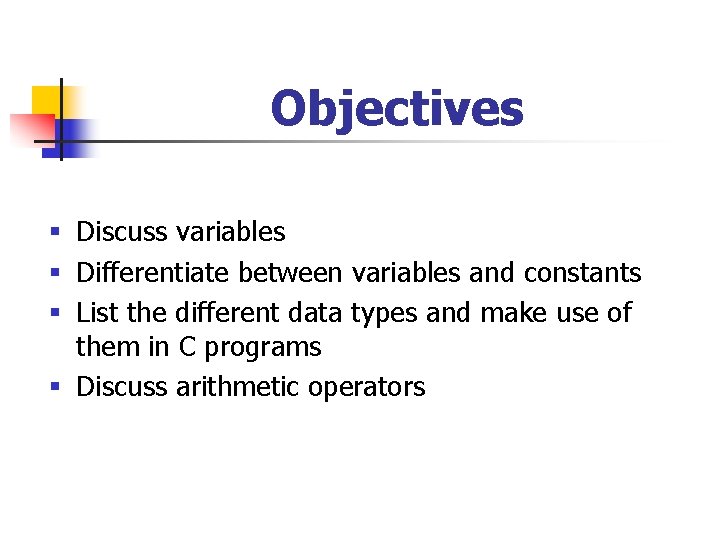 Objectives

- Discuss variables
- Differentiate between variables and constants
- List the different data types and make use of them in C programs
- Discuss arithmetic operators